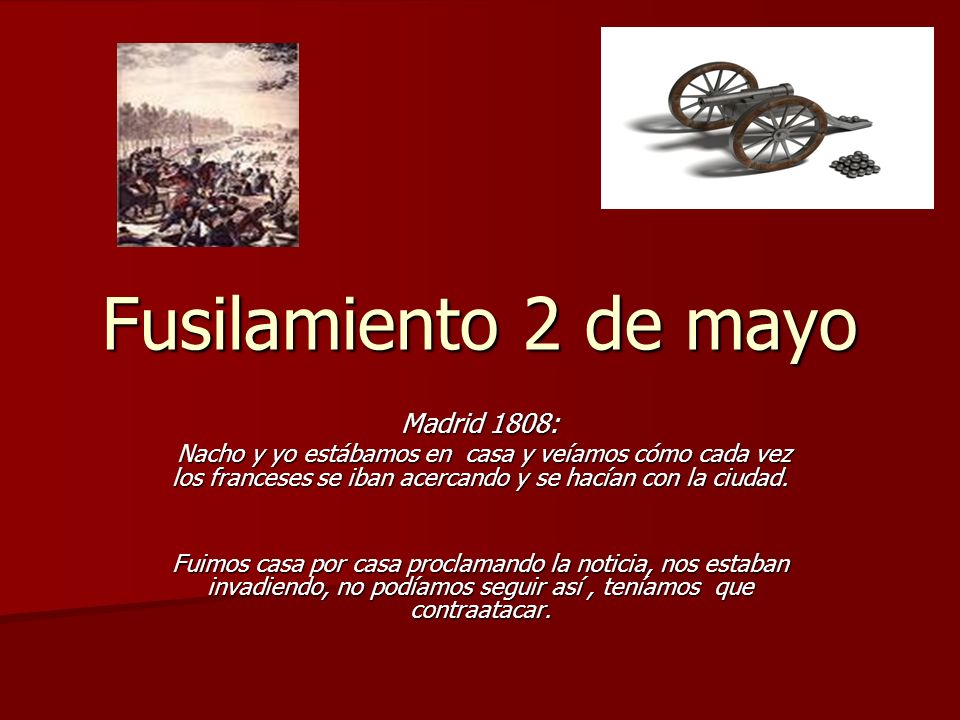 Fusilamiento 2 de mayo

Madrid 1808:
Nacho y yo estábamos en casa y veíamos cómo cada vez los franceses se iban acercando y se hacían con la ciudad.

Fuimos casa por casa proclamando la noticia, nos estaban invadiendo, no podíamos seguir así , teníamos que contraatacar.